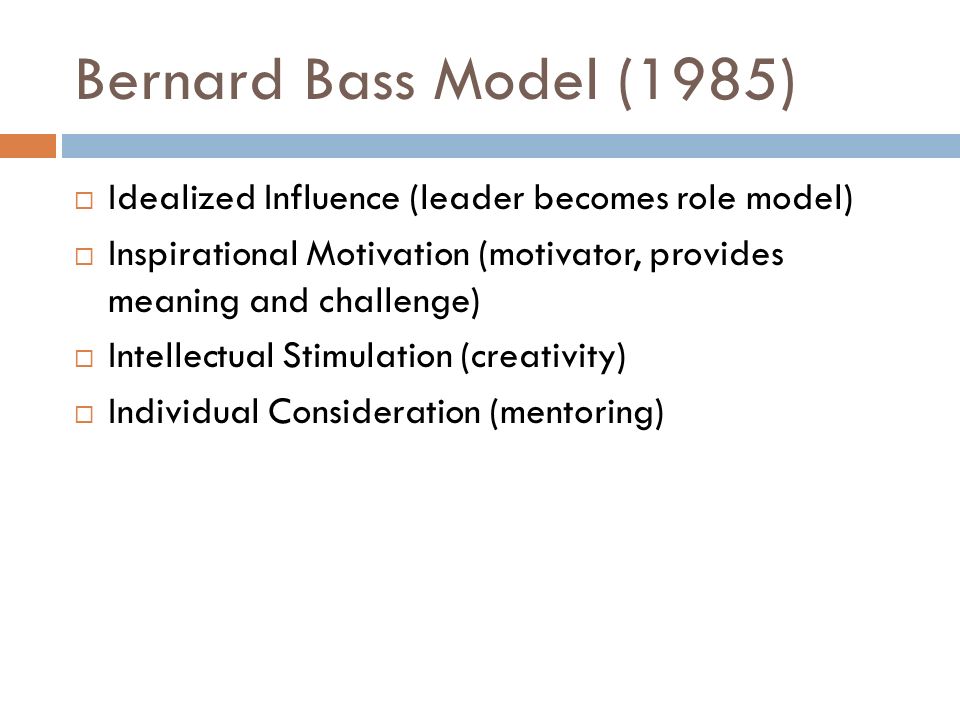 Bernard Bass Model (1985)

□ Idealized Influence (leader becomes role model)
□ Inspirational Motivation (motivator, provides meaning and challenge)
□ Intellectual Stimulation (creativity)
□ Individual Consideration (mentoring)